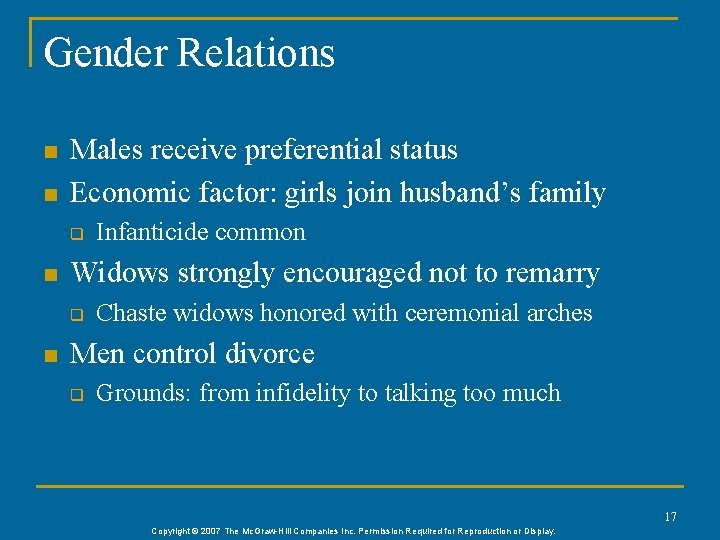 Gender Relations

- Males receive preferential status
- Economic factor: girls join husband's family
  - Infanticide common
- Widows strongly encouraged not to remarry
  - Chaste widows honored with ceremonial arches
- Men control divorce
  - Grounds: from infidelity to talking too much

17

Copyright © 2007 The McGraw-Hill Companies Inc. Permission Required for Reproduction or Display.